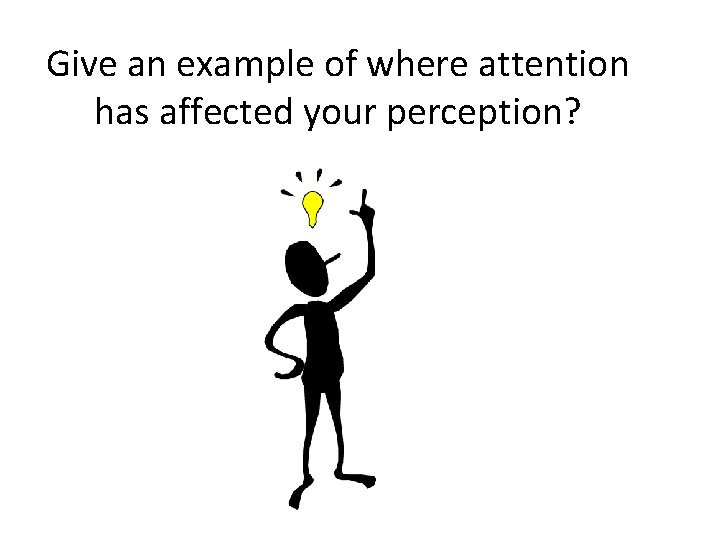 Give an example of where attention has affected your perception?